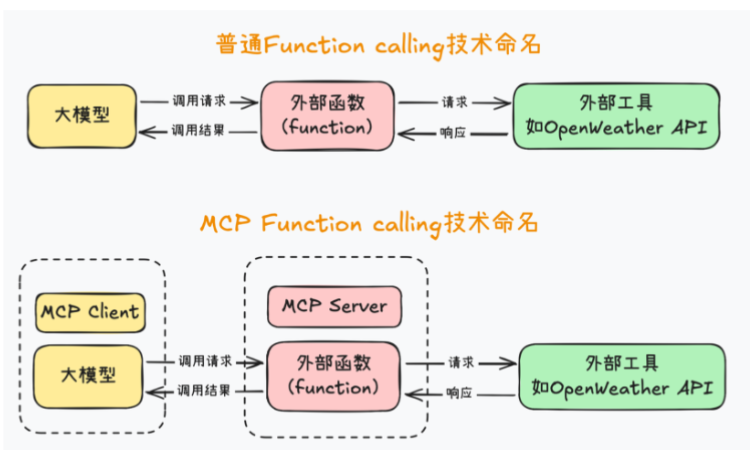 普通Function calling技术命名

大模型

调用请求

调用结果

外部函数 (function)

请求

响应

外部工具 如OpenWeather API

MCP Function calling技术命名

MCP Client

大模型

调用请求

调用结果

MCP Server

外部函数 (function)

请求

响应

外部工具 如OpenWeather API